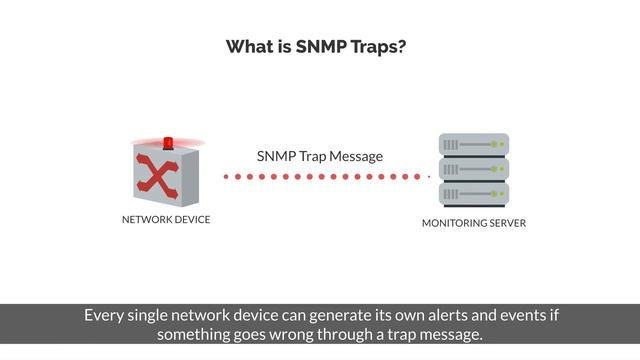 What is SNMP Traps?

SNMP Trap Message

NETWORK DEVICE

MONITORING SERVER

Every single network device can generate its own alerts and events if something goes wrong through a trap message.